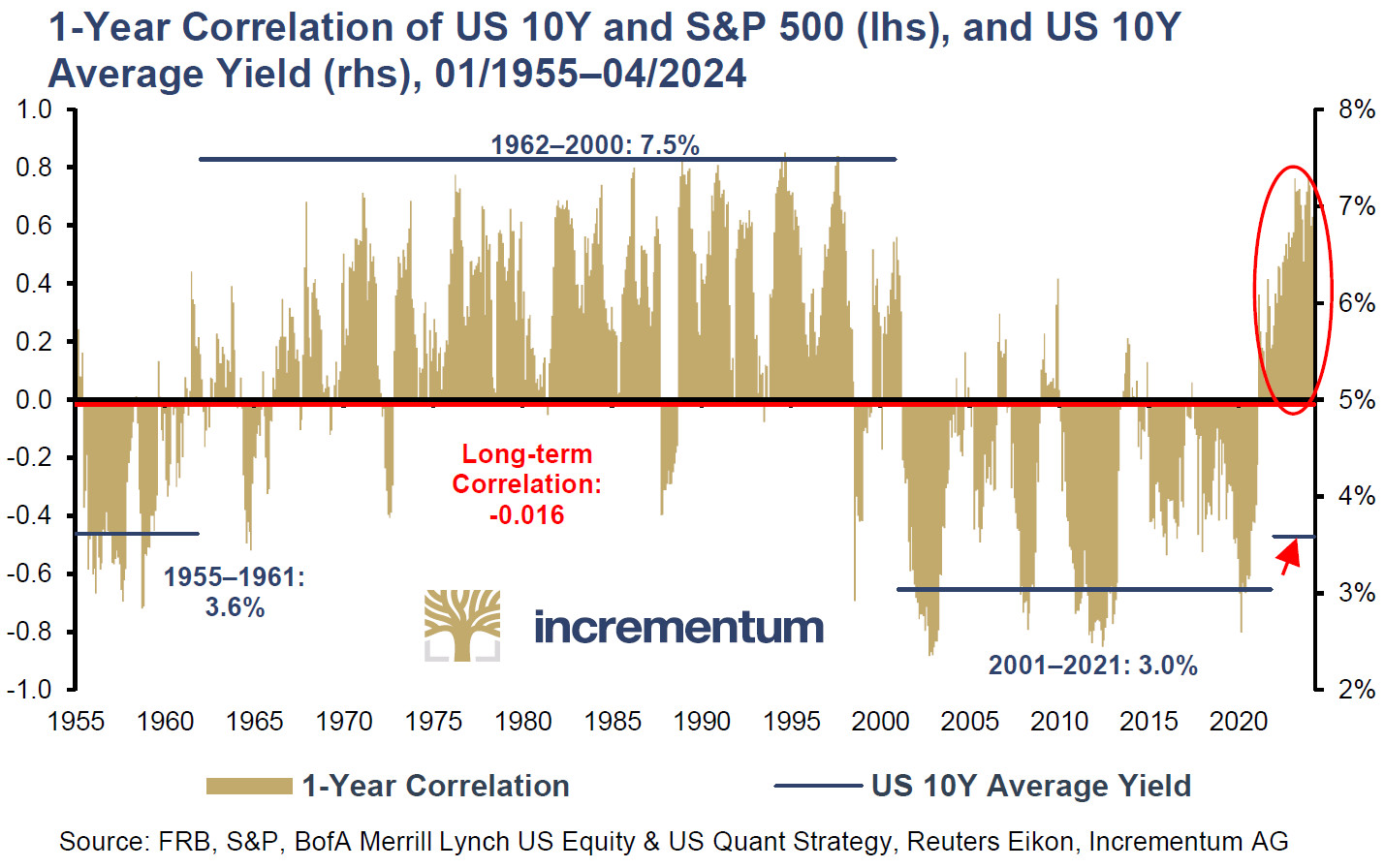 1-Year Correlation of US 10Y and S&P 500 (lhs), and US 10Y Average Yield (rhs), 01/1955–04/2024

1.0
0.8
0.6
0.4
0.2
0.0
-0.2
-0.4
-0.6
-0.8
-1.0

8%
7%
6%
5%
4%
3%
2%

1962–2000: 7.5%

Long-term Correlation: -0.016

1955–1961: 3.6%

incrementum

2001–2021: 3.0%

1955 1960 1965 1970 1975 1980 1985 1990 1995 2000 2005 2010 2015 2020

1-Year Correlation
US 10Y Average Yield

Source: FRB, S&P, BofA Merrill Lynch US Equity & US Quant Strategy, Reuters Eikon, Incrementum AG